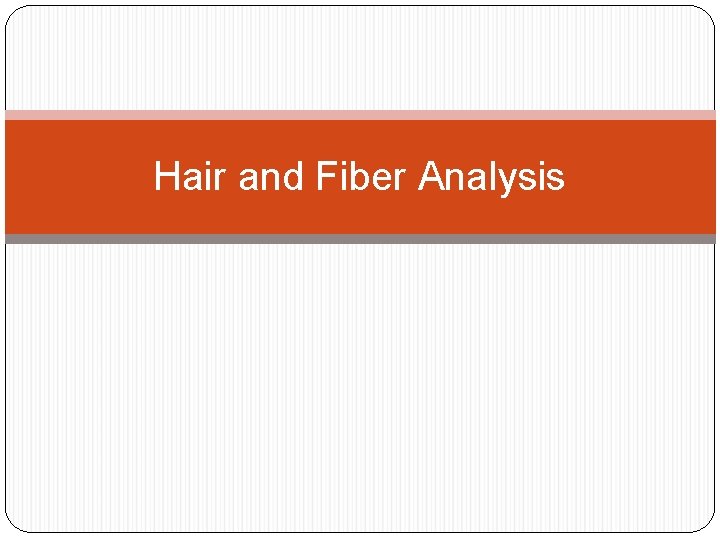 Hair and Fiber Analysis